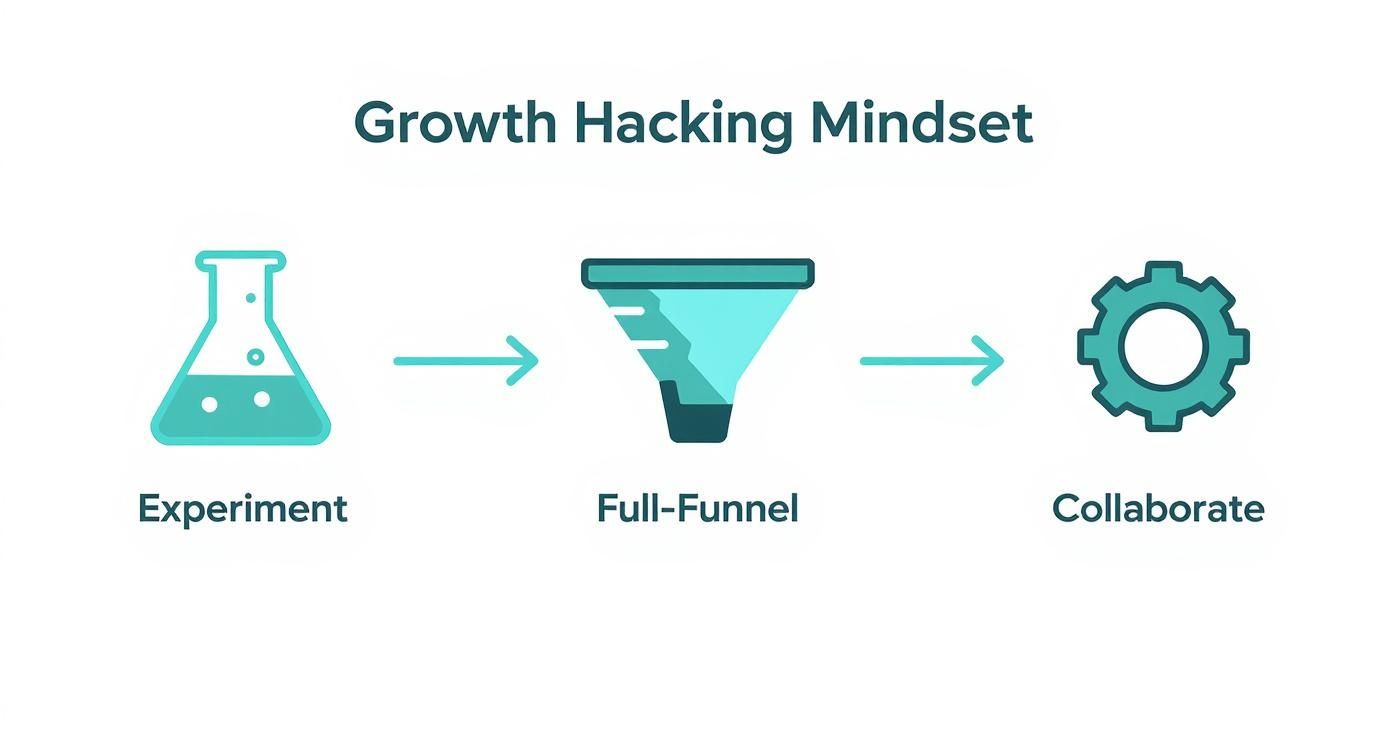 Growth Hacking Mindset

Experiment

Full-Funnel

Collaborate